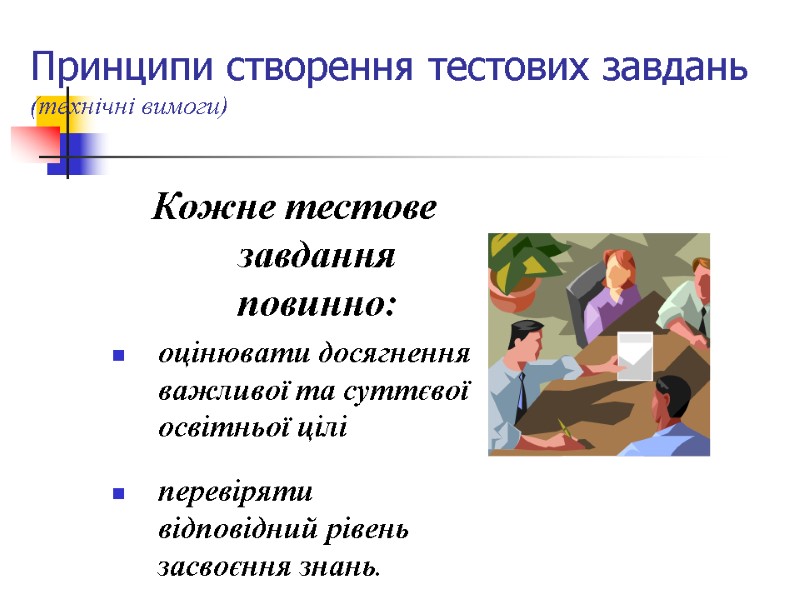 Принципи створення тестових завдань
(технічні вимоги)

Кожне тестове завдання повинно:

оцінювати досягнення важливої та суттєвої освітньої цілі

перевіряти відповідний рівень засвоєння знань.